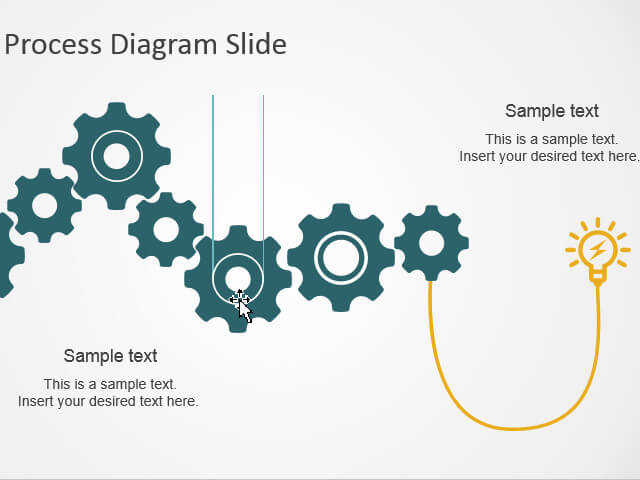 Process Diagram Slide

Sample text

This is a sample text.
Insert your desired text here.

Sample text

This is a sample text.
Insert your desired text here.